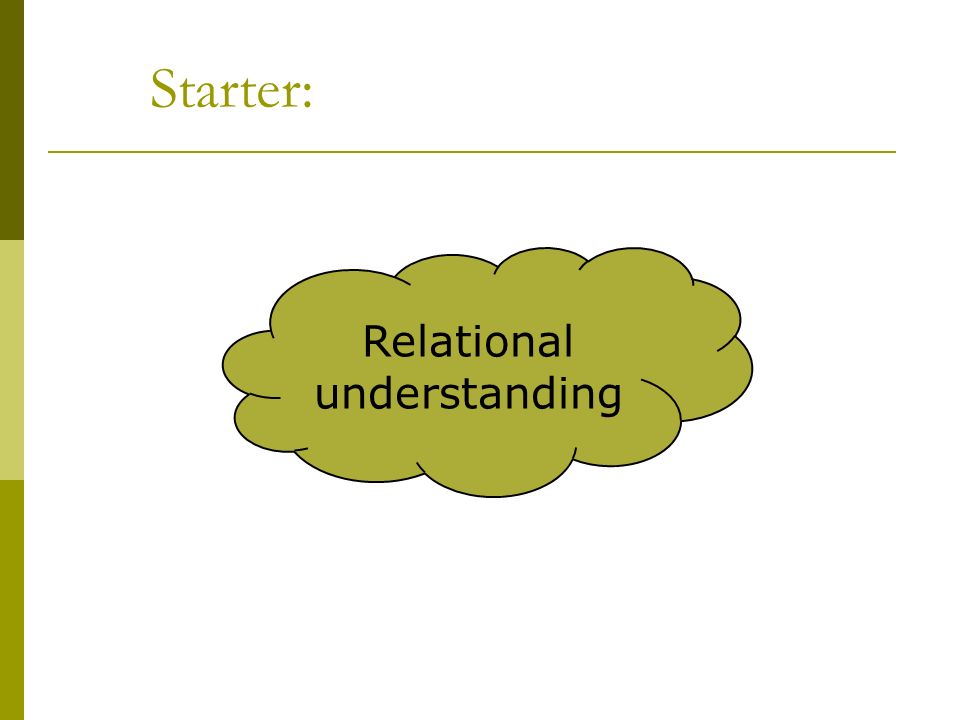 Starter:

Relational understanding